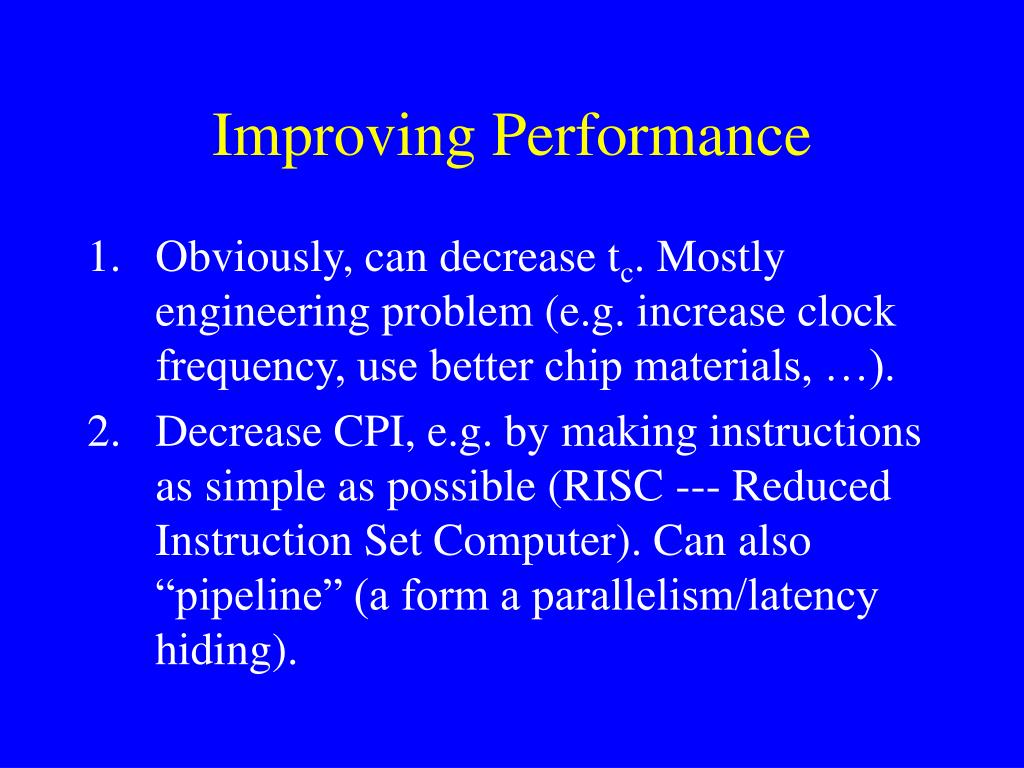 Improving Performance

1. Obviously, can decrease $t_c$. Mostly engineering problem (e.g. increase clock frequency, use better chip materials, …).
2. Decrease CPI, e.g. by making instructions as simple as possible (RISC --- Reduced Instruction Set Computer). Can also “pipeline” (a form a parallelism/latency hiding).